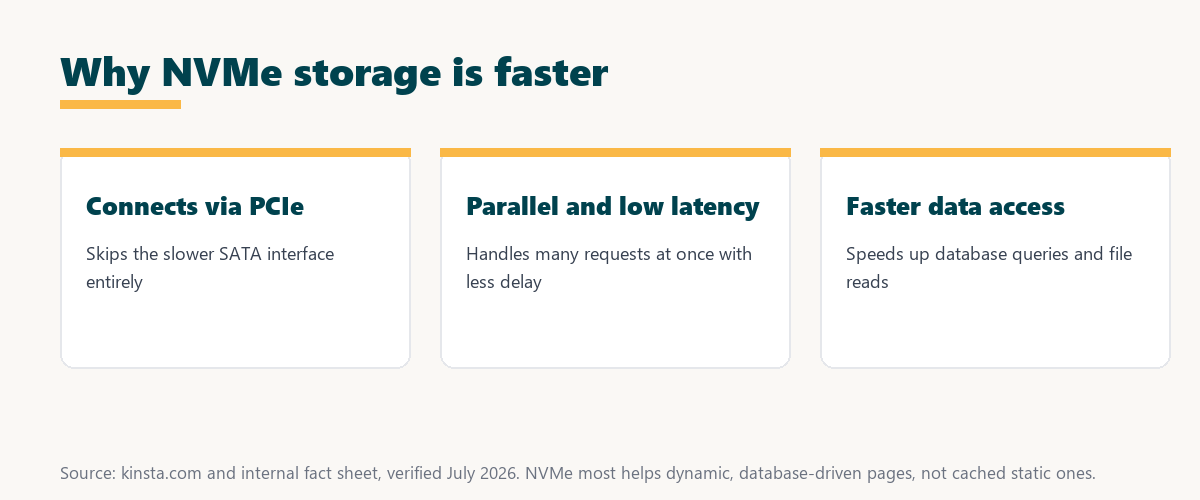 Why NVMe storage is faster

Connects via PCIe

Skips the slower SATA interface entirely

Parallel and low latency

Handles many requests at once with less delay

Faster data access

Speeds up database queries and file reads

Source: kinsta.com and internal fact sheet, verified July 2026. NVMe most helps dynamic, database-driven pages, not cached static ones.